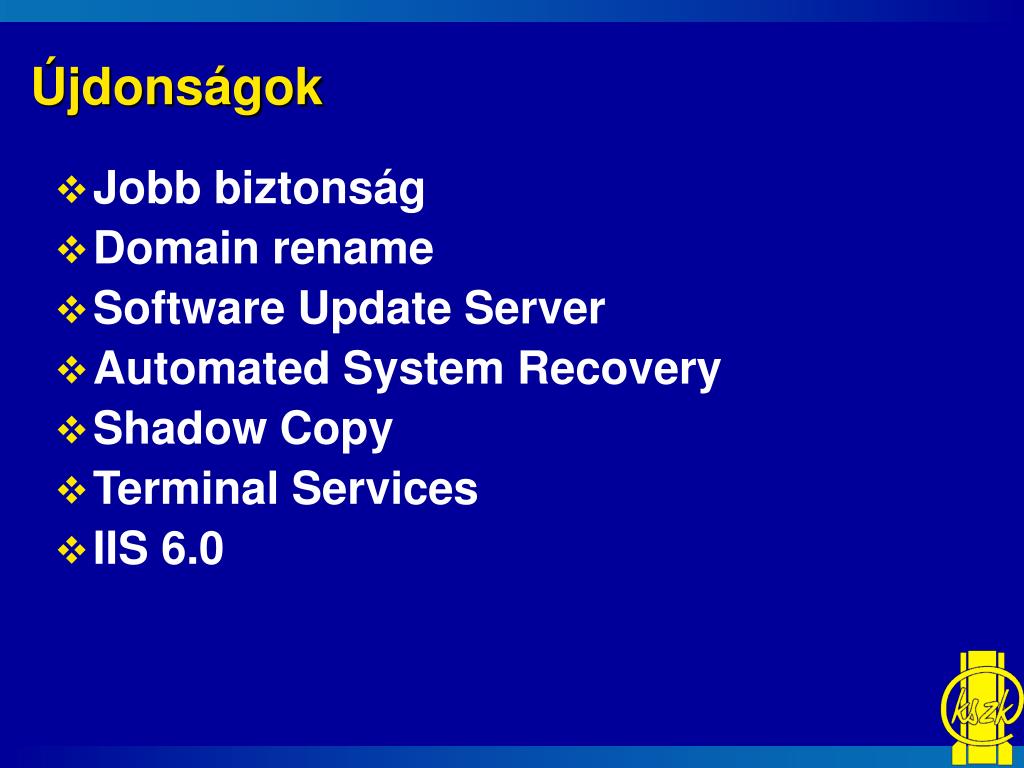 Újdonságok

❖ Jobb biztonság
❖ Domain rename
❖ Software Update Server
❖ Automated System Recovery
❖ Shadow Copy
❖ Terminal Services
❖ IIS 6.0

kszk